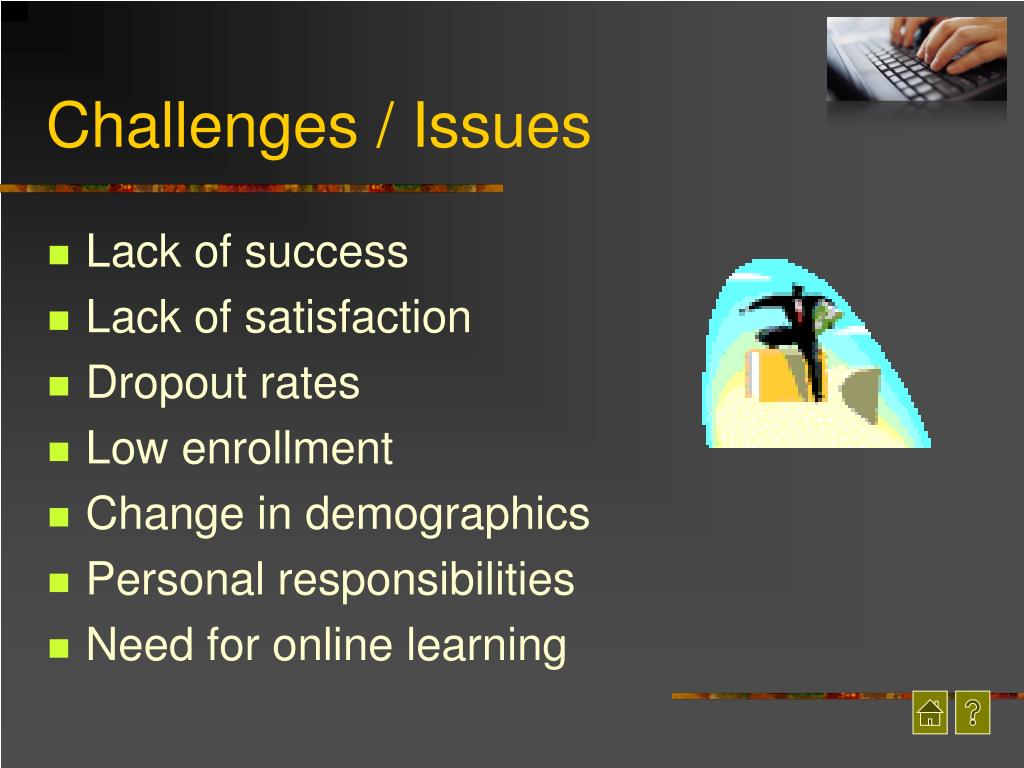 Challenges / Issues

- Lack of success
- Lack of satisfaction
- Dropout rates
- Low enrollment
- Change in demographics
- Personal responsibilities
- Need for online learning

?